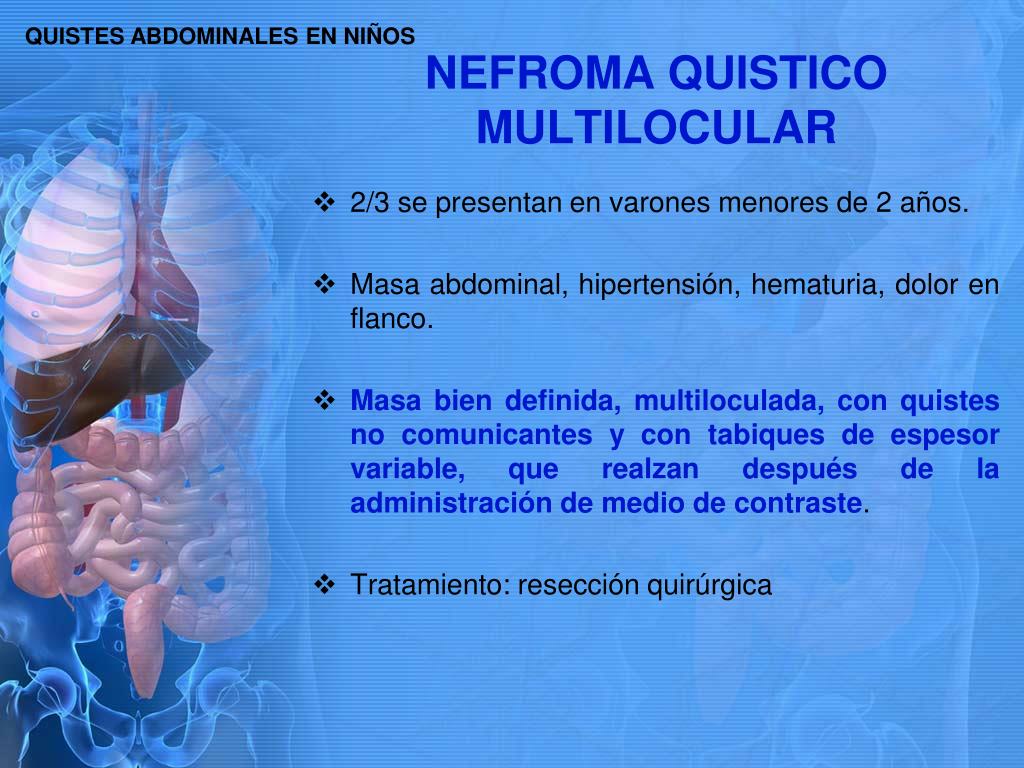 QUISTES ABDOMINALES EN NIÑOS

NEFROMA QUISTICO MULTILOCULAR

❖ 2/3 se presentan en varones menores de 2 años.

❖ Masa abdominal, hipertensión, hematuria, dolor en flanco.

❖ Masa bien definida, multiloculada, con quistes no comunicantes y con tabiques de espesor variable, que realzan después de la administración de medio de contraste.

❖ Tratamiento: resección quirúrgica